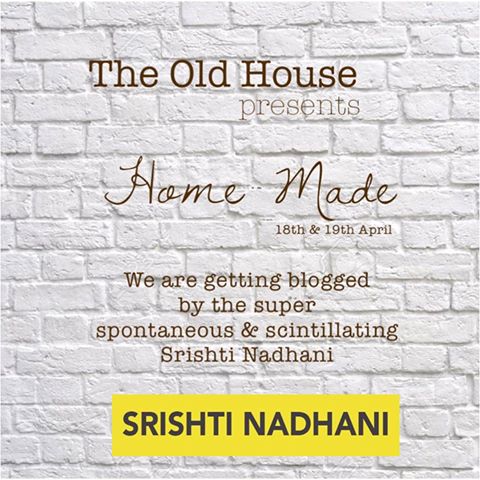 The Old House
presents

Home Made
18th & 19th April

We are getting blogged by the super spontaneous & scintillating Srishti Nadhani

SRISHTI NADHANI